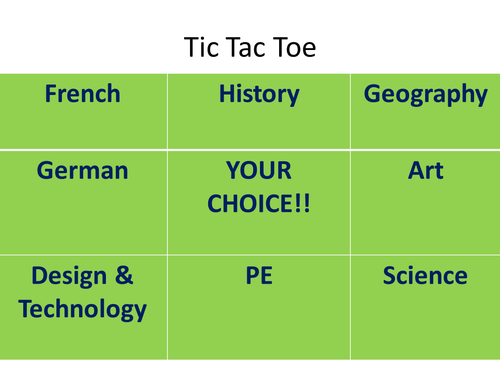 Tic Tac Toe

| French | History | Geography |
|---|---|---|
| German | YOUR CHOICE!! | Art |
| Design & Technology | PE | Science |